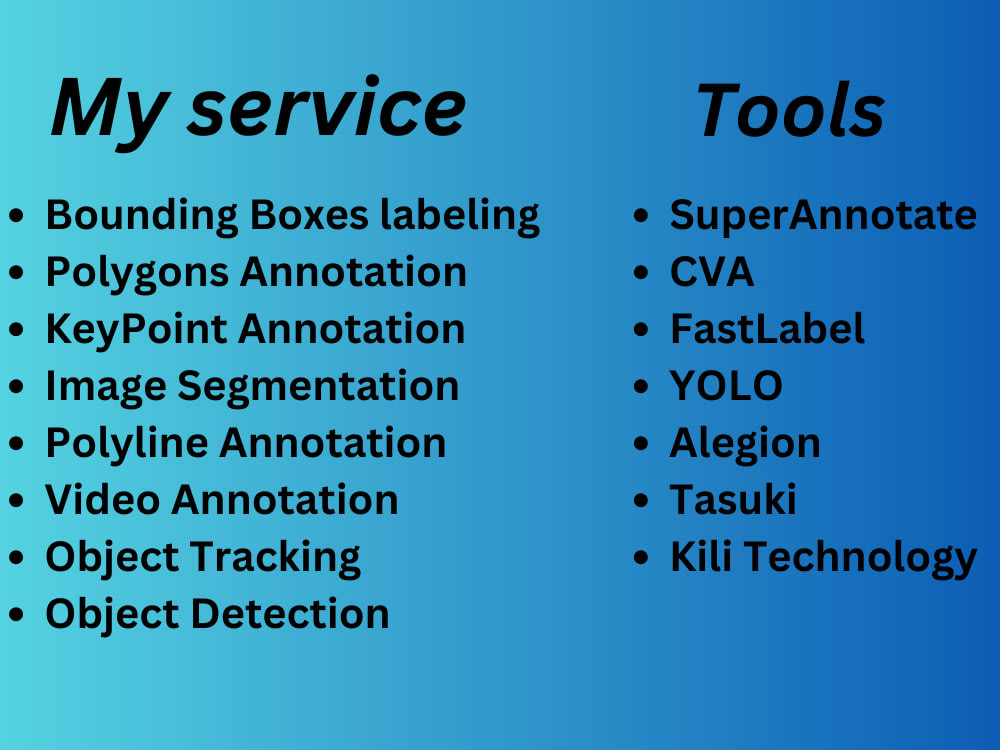 My service

• Bounding Boxes labeling
• Polygons Annotation
• KeyPoint Annotation
• Image Segmentation
• Polyline Annotation
• Video Annotation
• Object Tracking
• Object Detection

Tools

• SuperAnnotate
• CVA
• FastLabel
• YOLO
• Alegion
• Tasuki
• Kili Technology